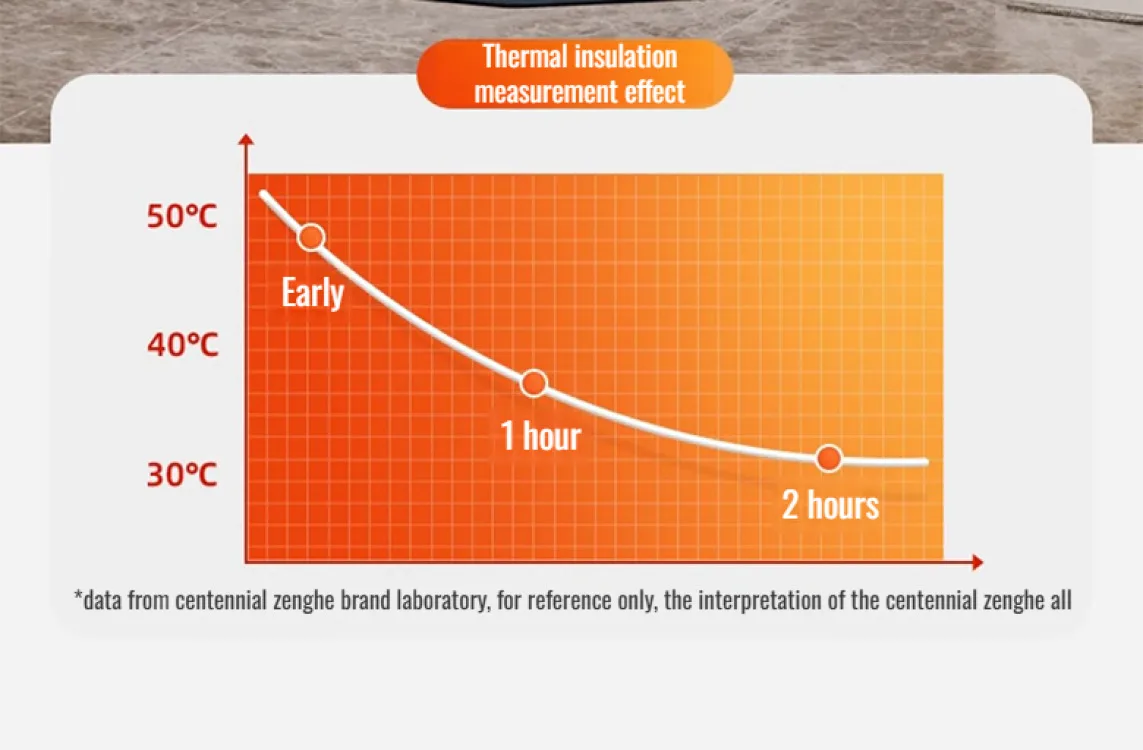 Thermal insulation measurement effect

50℃

40℃

30℃

Early

1 hour

2 hours

*data from centennial zenghe brand laboratory, for reference only, the interpretation of the centennial zenghe all